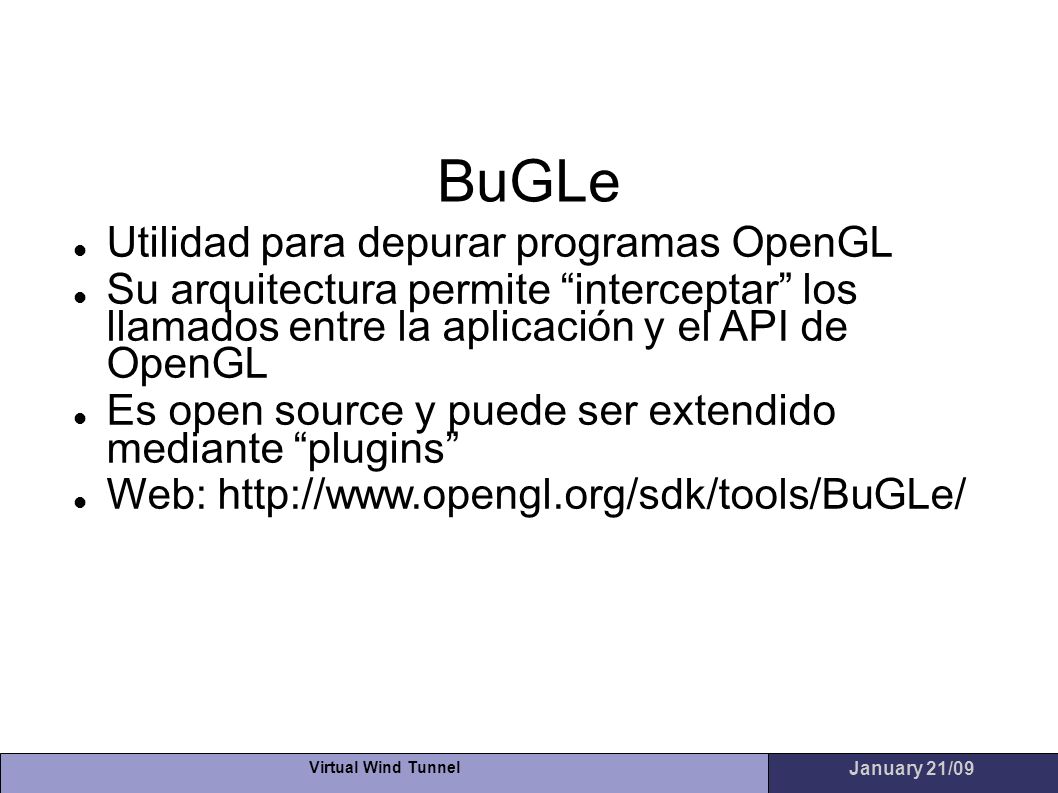 BuGLe

- Utilidad para depurar programas OpenGL
- Su arquitectura permite “interceptar” los llamados entre la aplicación y el API de OpenGL
- Es open source y puede ser extendido mediante “plugins”
- Web: http://www.opengl.org/sdk/tools/BuGLe/

Virtual Wind Tunnel

January 21/09